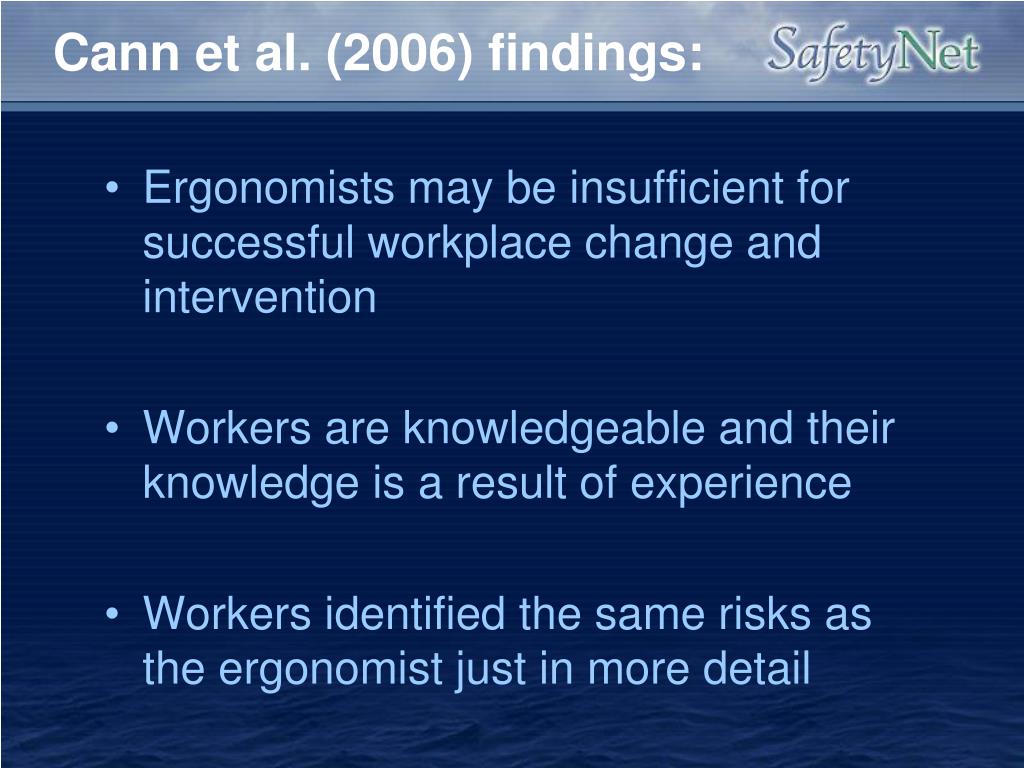 Cann et al. (2006) findings:

SafetyNet

• Ergonomists may be insufficient for successful workplace change and intervention

• Workers are knowledgeable and their knowledge is a result of experience

• Workers identified the same risks as the ergonomist just in more detail